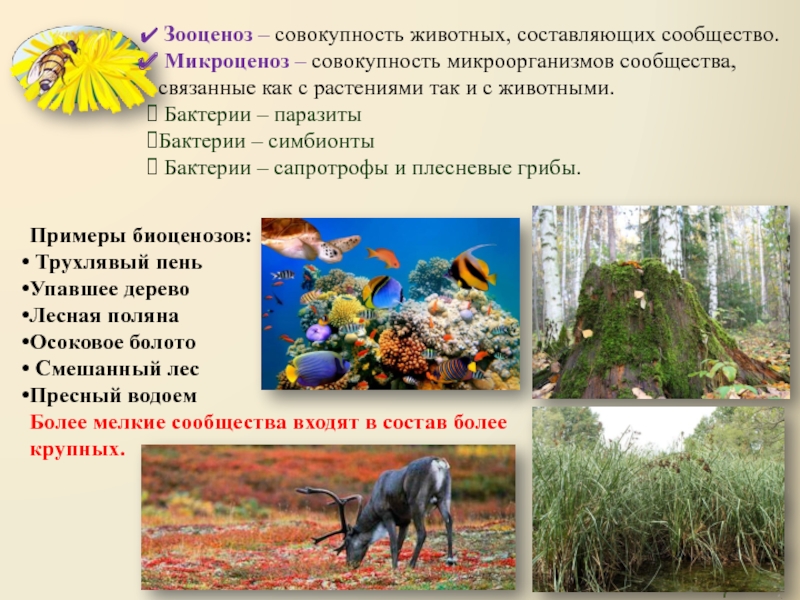 ✔ Зооценоз – совокупность животных, составляющих сообщество.
✔ Микроценоз – совокупность микроорганизмов сообщества, связанные как с растениями так и с животными.
 Бактерии – паразиты
Бактерии – симбионты
 Бактерии – сапротрофы и плесневые грибы.

Примеры биоценозов:
• Трухлявый пень
•Упавшее дерево
•Лесная поляна
•Осоковое болото
• Смешанный лес
•Пресный водоем
Более мелкие сообщества входят в состав более крупных.